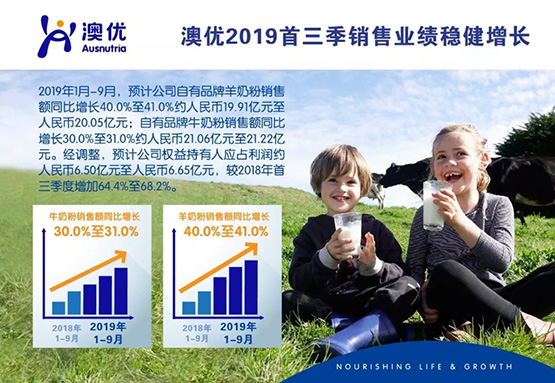 澳优
Ausnutria

澳优2019首三季销售业绩稳健增长

2019年1月-9月，预计公司自有品牌羊奶粉销售额同比增长40.0%至41.0%约人民币19.91亿元至人民币20.05亿元；自有品牌牛奶粉销售额同比增长30.0%至31.0%约人民币21.06亿元至21.22亿元。经调整，预计公司权益持有人应占利润约人民币6.50亿元至人民币6.65亿元，较2018年首三季度增加64.4%至68.2%。

牛奶粉销售额同比增长
30.0%至31.0%
2018年
1-9月
2019年
1-9月

羊奶粉销售额同比增长
40.0%至41.0%
2018年
1-9月
2019年
1-9月

NOURISHING LIFE & GROWTH